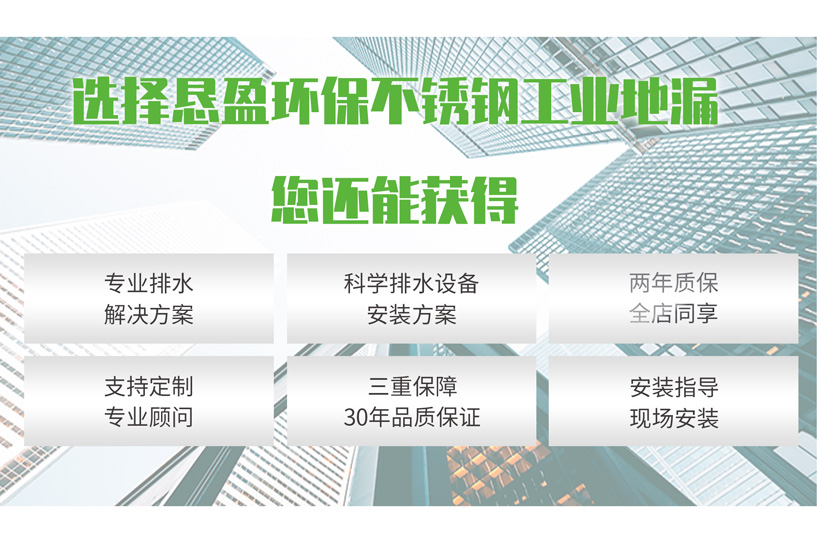 选择恳盈环保不锈钢工业地漏

您还能获得

专业排水
解决方案

科学排水设备
安装方案

两年质保
全店同享

支持定制
专业顾问

三重保障
30年品质保证

安装指导
现场安装